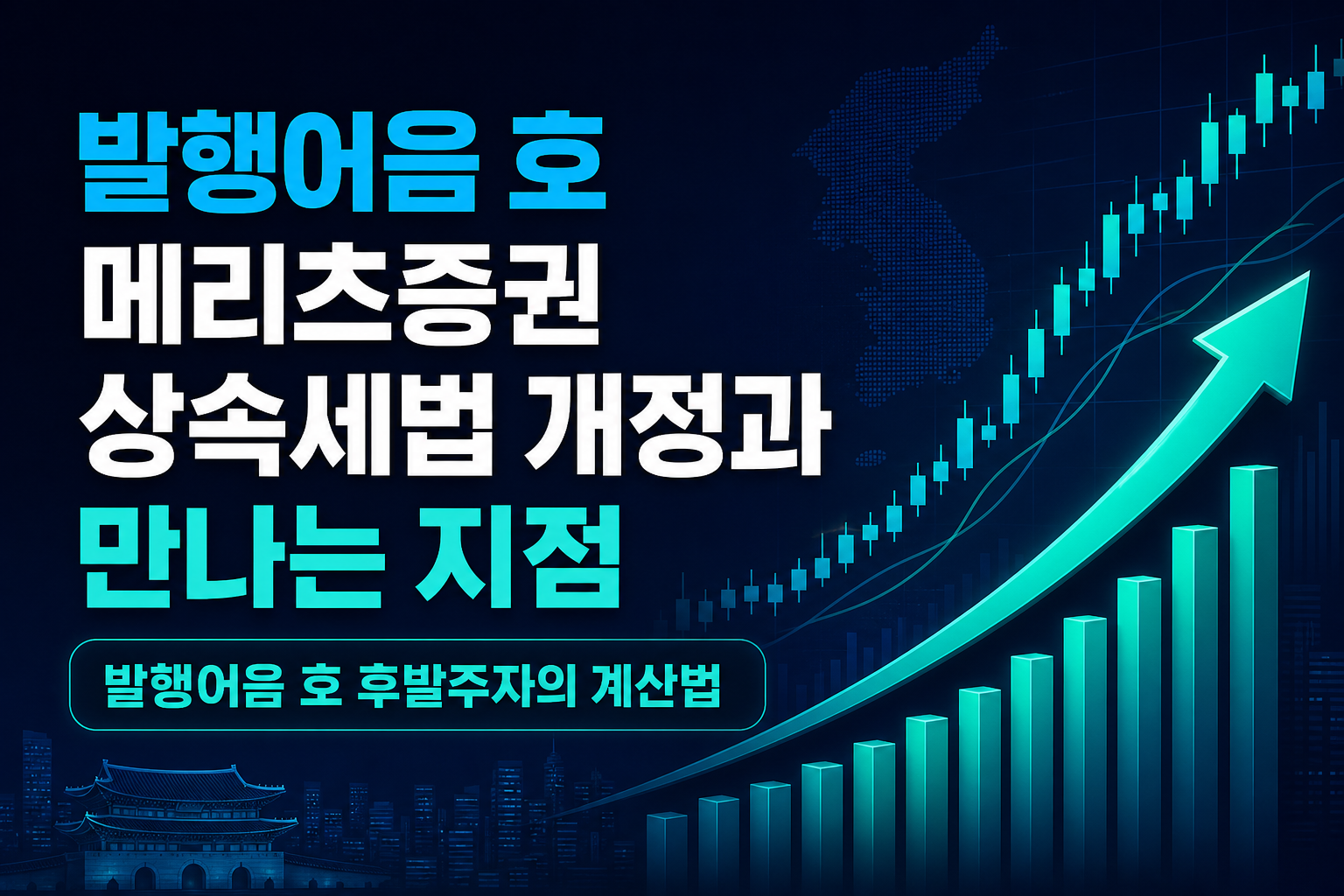 발행어음 호
메리츠증권
상속세법 개정과
만나는 지점

발행어음 호 후발주자의 계산법